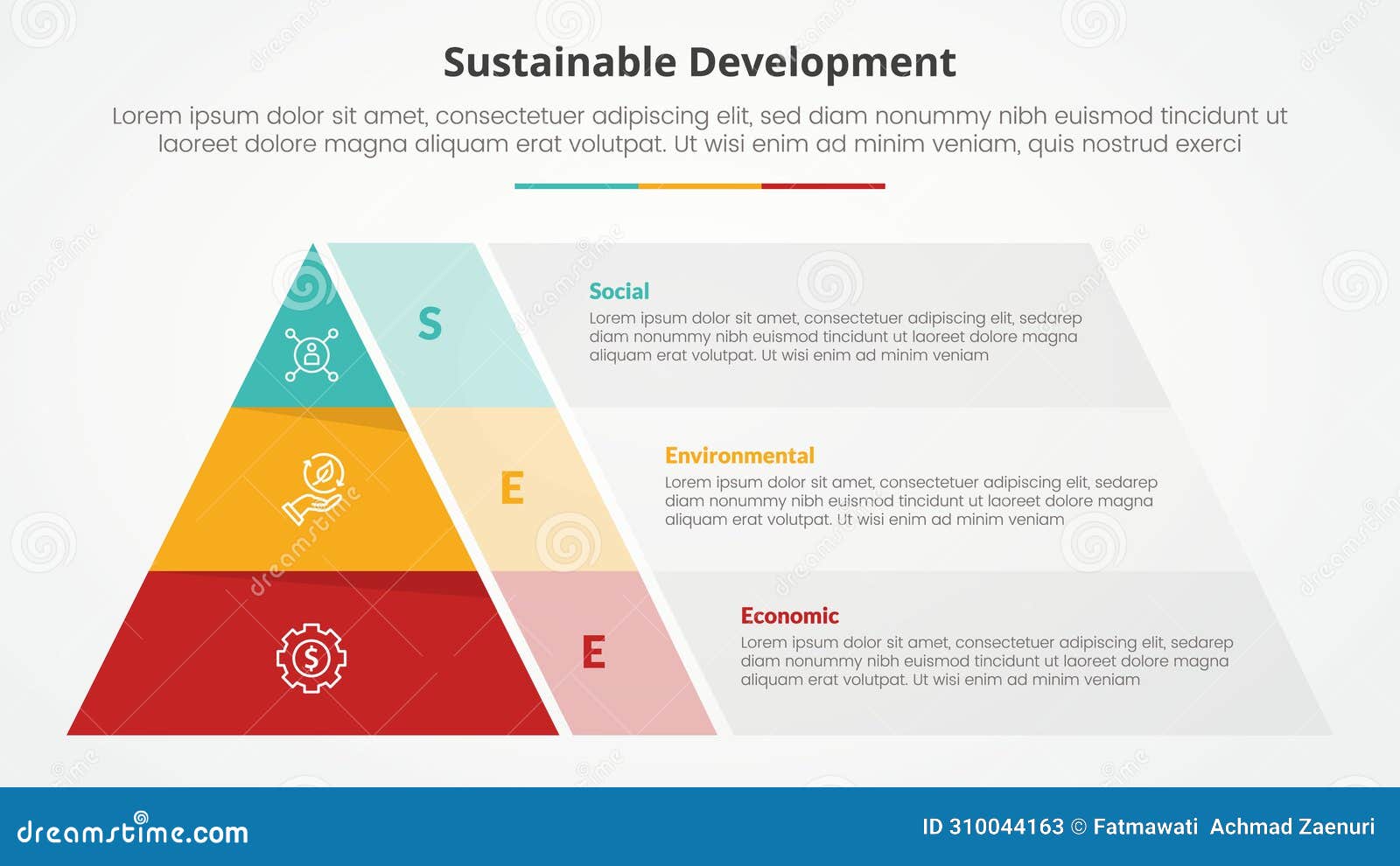 Sustainable Development

Lorem ipsum dolor sit amet, consectetuer adipiscing elit, sed diam nonummy nibh euismod tincidunt ut laoreet dolore magna aliquam erat volutpat. Ut wisi enim ad minim veniam, quis nostrud exerci

S

Social

Lorem ipsum dolor sit amet, consectetuer adipiscing elit, sedarep diam nonummy nibh euismod tincidunt ut laoreet dolore magna aliquam erat volutpat. Ut wisi enim ad minim veniam

E

Environmental

Lorem ipsum dolor sit amet, consectetuer adipiscing elit, sedarep diam nonummy nibh euismod tincidunt ut laoreet dolore magna aliquam erat volutpat. Ut wisi enim ad minim veniam

E

Economic

Lorem ipsum dolor sit amet, consectetuer adipiscing elit, sedarep diam nonummy nibh euismod tincidunt ut laoreet dolore magna aliquam erat volutpat. Ut wisi enim ad minim veniam

dreamstime.com

ID 310044163 © Fatmawati Achmad Zaenuri